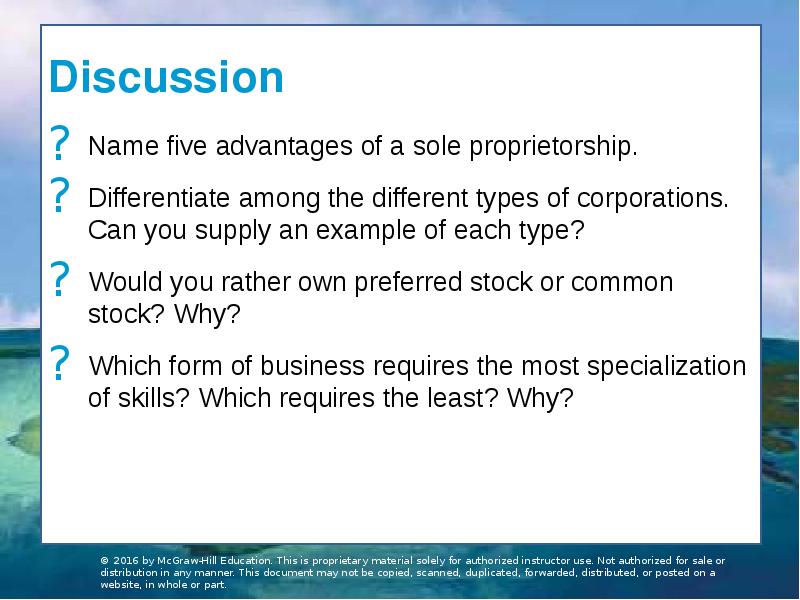 Discussion

? Name five advantages of a sole proprietorship.

? Differentiate among the different types of corporations. Can you supply an example of each type?

? Would you rather own preferred stock or common stock? Why?

? Which form of business requires the most specialization of skills? Which requires the least? Why?

© 2016 by McGraw-Hill Education. This is proprietary material solely for authorized instructor use. Not authorized for sale or distribution in any manner. This document may not be copied, scanned, duplicated, forwarded, distributed, or posted on a website, in whole or part.